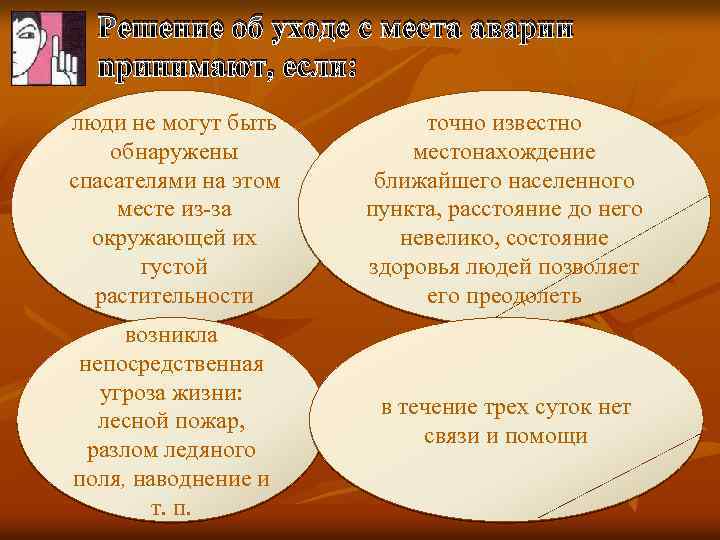 Решение об уходе с места аварии принимают, если:

люди не могут быть обнаружены спасателями на этом месте из-за окружающей их густой растительности

точно известно местонахождение ближайшего населенного пункта, расстояние до него невелико, состояние здоровья людей позволяет его преодолеть

возникла непосредственная угроза жизни: лесной пожар, разлом ледяного поля, наводнение и т. п.

в течение трех суток нет связи и помощи